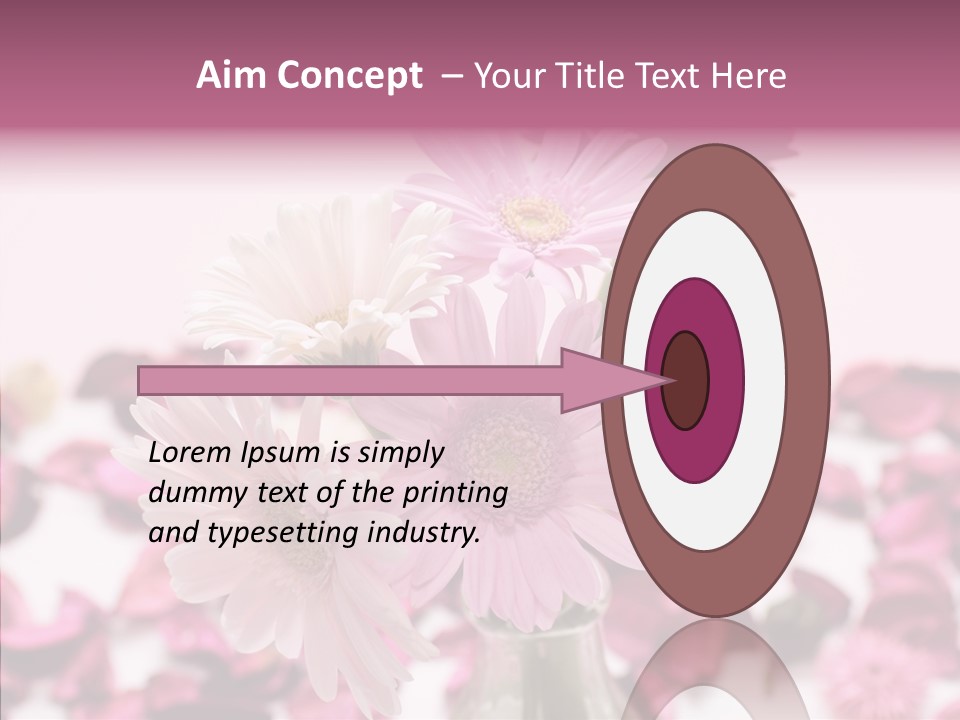 Aim Concept – Your Title Text Here

Lorem Ipsum is simply dummy text of the printing and typesetting industry.